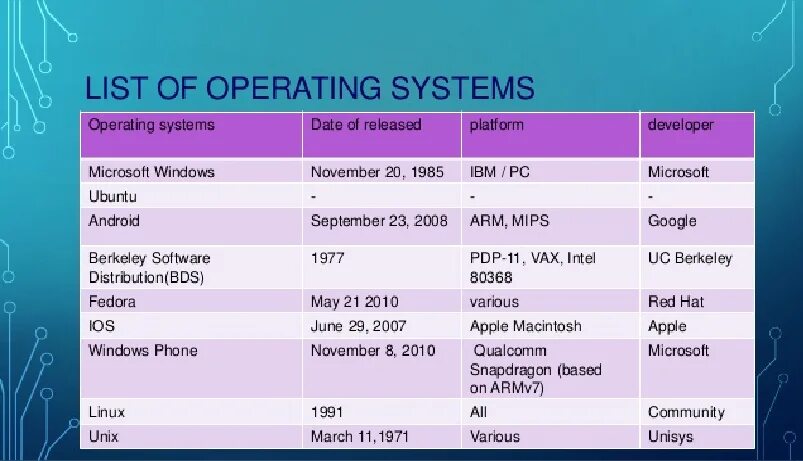 LIST OF OPERATING SYSTEMS

| Operating systems | Date of released | platform | developer |
|---|---|---|---|
| Microsoft Windows | November 20, 1985 | IBM / PC | Microsoft |
| Ubuntu | - | - | - |
| Android | September 23, 2008 | ARM, MIPS | Google |
| Berkeley Software Distribution(BDS) | 1977 | PDP-11, VAX, Intel 80368 | UC Berkeley |
| Fedora | May 21 2010 | various | Red Hat |
| IOS | June 29, 2007 | Apple Macintosh | Apple |
| Windows Phone | November 8, 2010 | Qualcomm Snapdragon (based on ARMv7) | Microsoft |
| Linux | 1991 | All | Community |
| Unix | March 11,1971 | Various | Unisys |